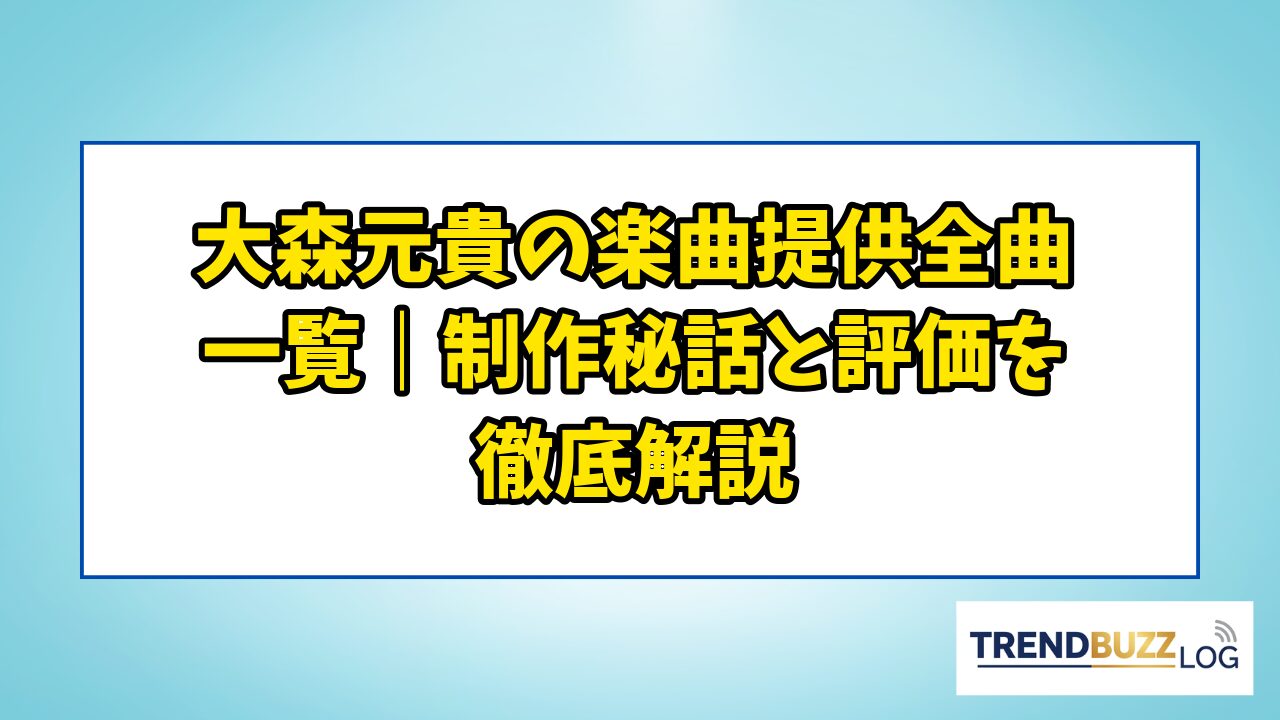 大森元貴の楽曲提供全曲一覧｜制作秘話と評価を徹底解説

TRENDBUZZ LOG